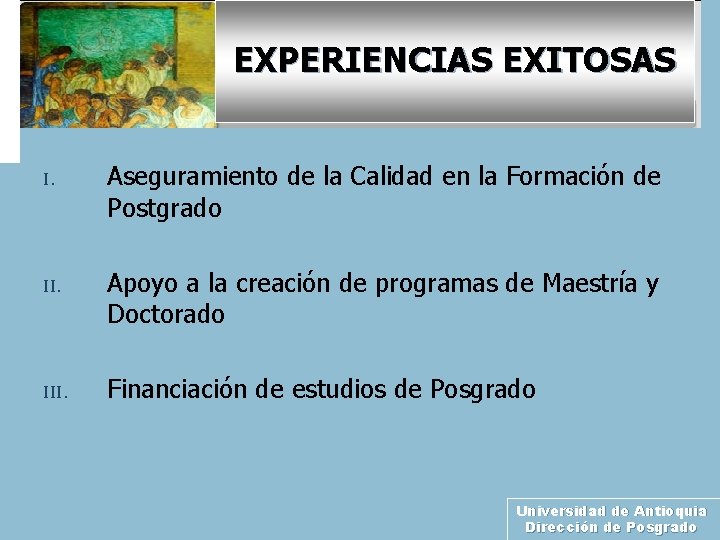 EXPERIENCIAS EXITOSAS

I. Aseguramiento de la Calidad en la Formación de Postgrado

II. Apoyo a la creación de programas de Maestría y Doctorado

III. Financiación de estudios de Posgrado

Universidad de Antioquia
Dirección de Posgrado